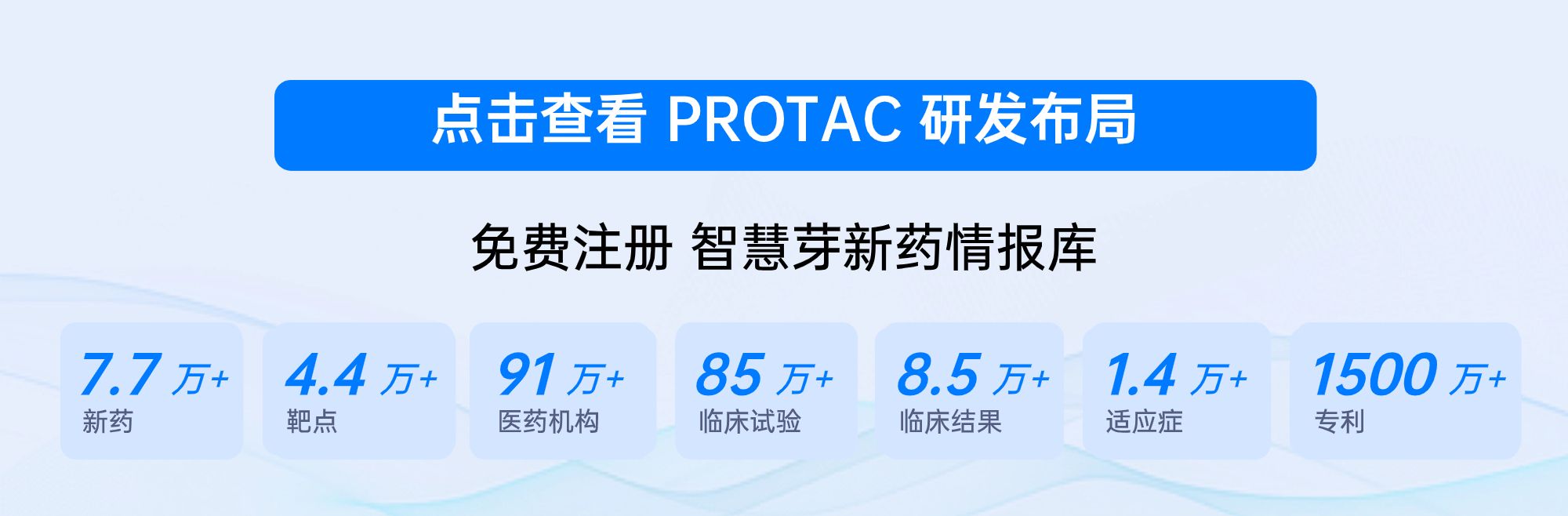 点击查看 PROTAC 研发布局

免费注册 智慧芽新药情报库

7.7 万+
新药

4.4 万+
靶点

91 万+
医药机构

85 万+
临床试验

8.5 万+
临床结果

1.4 万+
适应症

1500 万+
专利